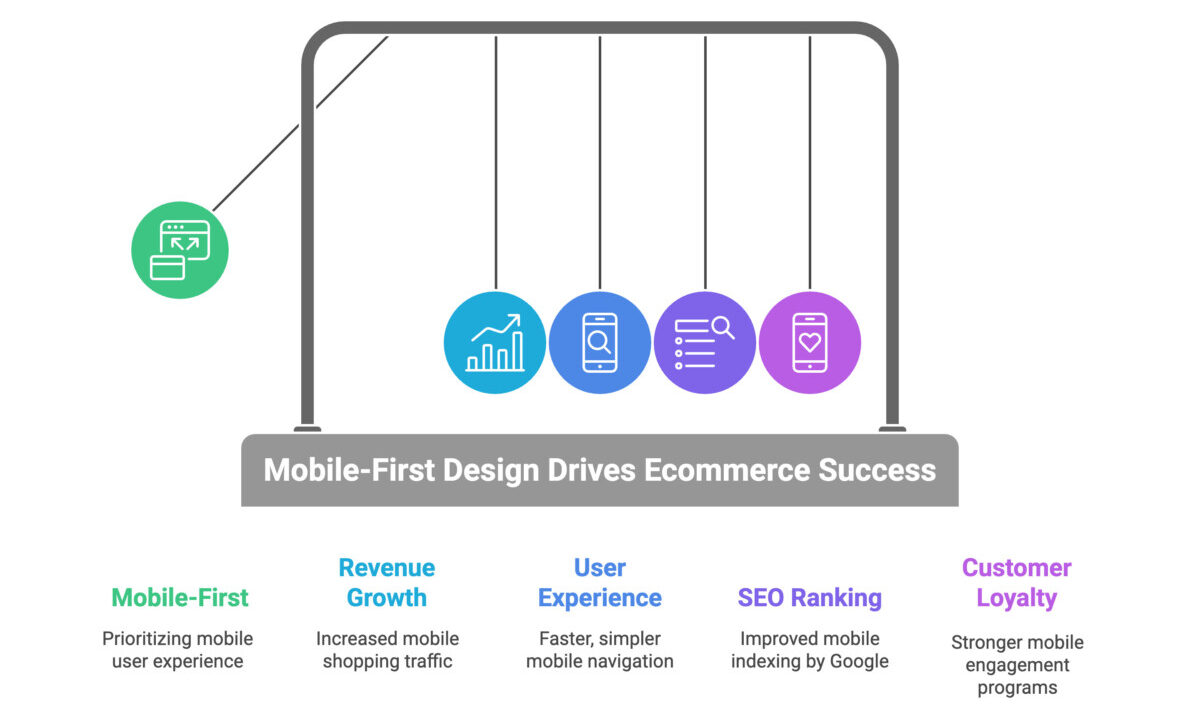 Mobile-First Design Drives Ecommerce Success

Mobile-First

Prioritizing mobile user experience

Revenue Growth

Increased mobile shopping traffic

User Experience

Faster, simpler mobile navigation

SEO Ranking

Improved mobile indexing by Google

Customer Loyalty

Stronger mobile engagement programs